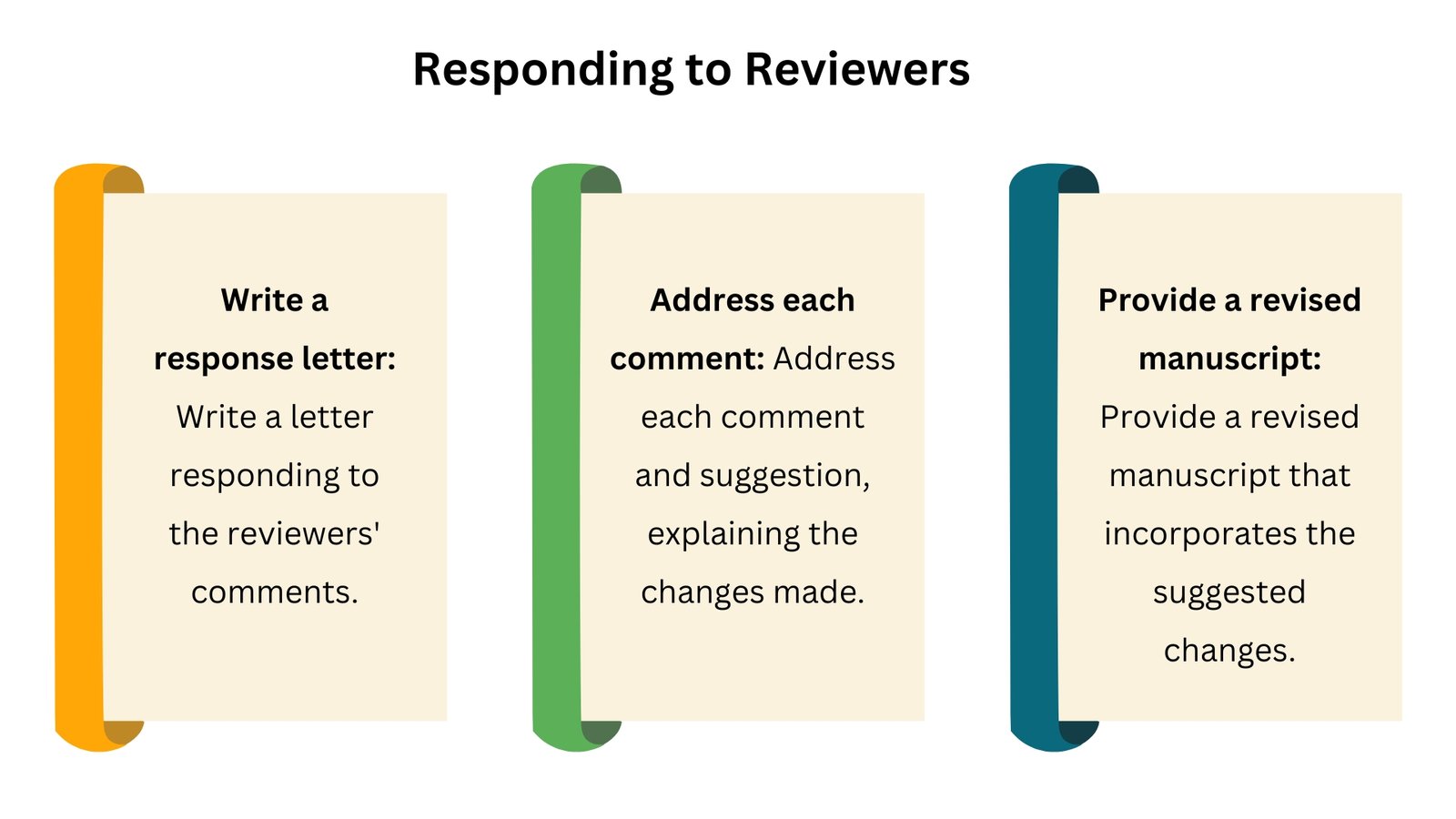 Responding to Reviewers

Write a response letter: Write a letter responding to the reviewers' comments.

Address each comment: Address each comment and suggestion, explaining the changes made.

Provide a revised manuscript: Provide a revised manuscript that incorporates the suggested changes.